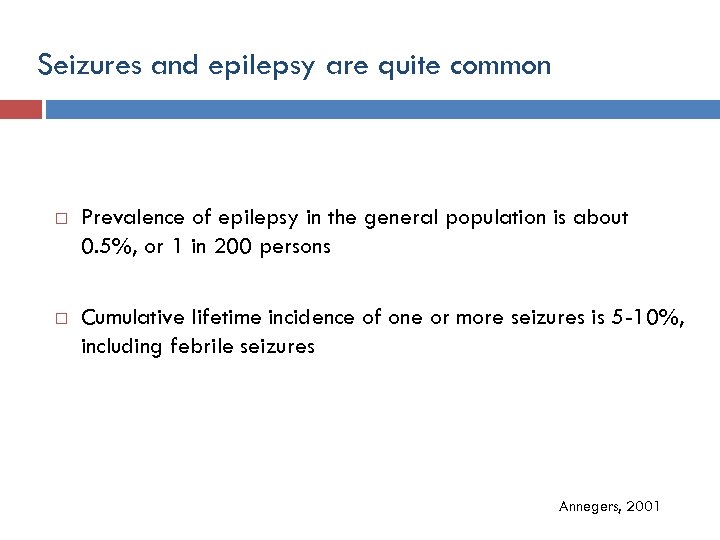 Seizures and epilepsy are quite common

□ Prevalence of epilepsy in the general population is about 0.5%, or 1 in 200 persons

□ Cumulative lifetime incidence of one or more seizures is 5-10%, including febrile seizures

Annegers, 2001